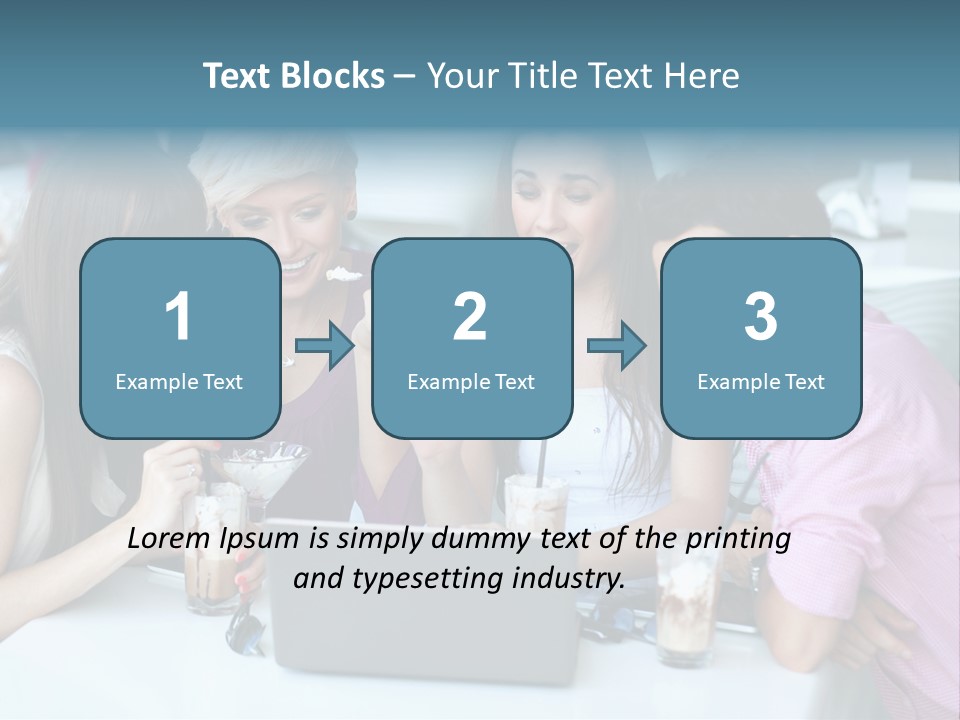 Text Blocks – Your Title Text Here

1
Example Text

2
Example Text

3
Example Text

Lorem Ipsum is simply dummy text of the printing and typesetting industry.